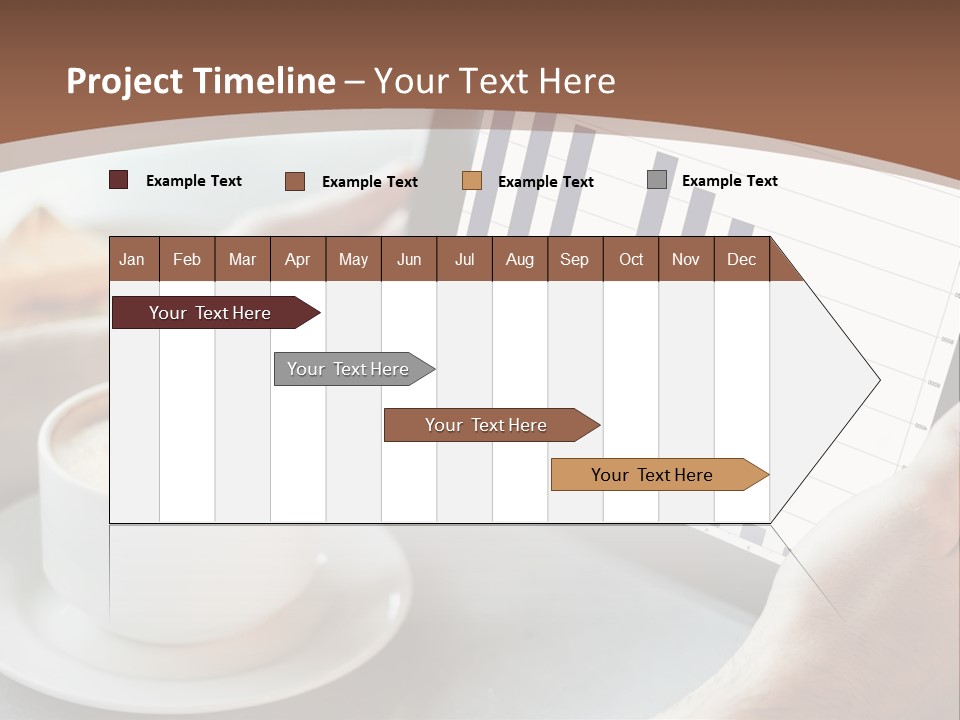 Project Timeline – Your Text Here

Example Text Example Text Example Text Example Text

| Jan | Feb | Mar | Apr | May | Jun | Jul | Aug | Sep | Oct | Nov | Dec |
|---|---|---|---|---|---|---|---|---|---|---|---|

Your Text Here

Your Text Here

Your Text Here

Your Text Here